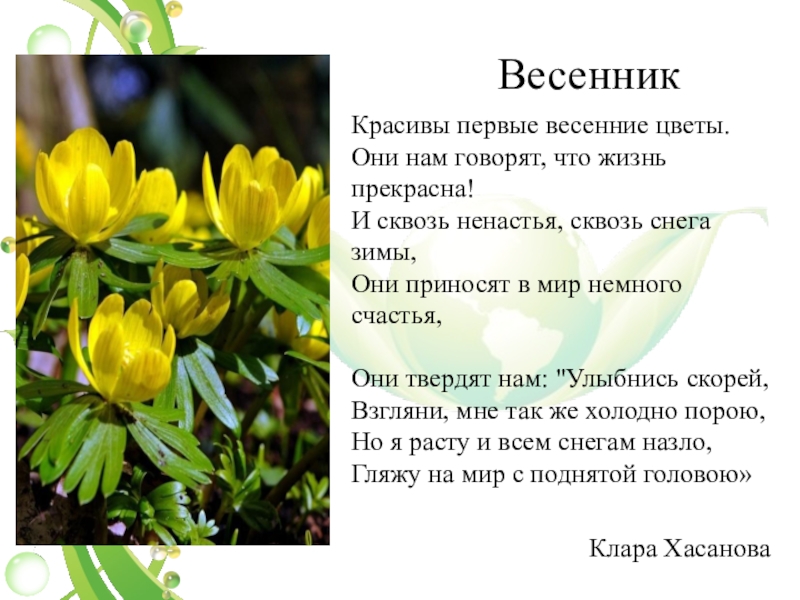 Весенник

Красивы первые весенние цветы.
Они нам говорят, что жизнь прекрасна!
И сквозь ненастья, сквозь снега зимы,
Они приносят в мир немного счастья,

Они твердят нам: "Улыбнись скорей,
Взгляни, мне так же холодно порою,
Но я расту и всем снегам назло,
Гляжу на мир с поднятой головою»

Клара Хасанова